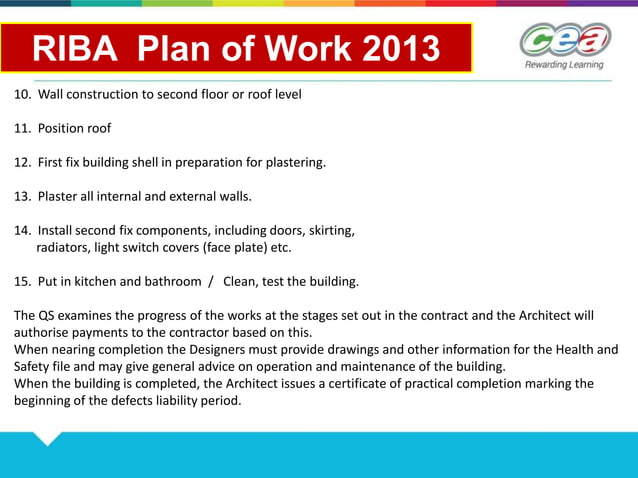 RIBA Plan of Work 2013

cea
Rewarding Learning

10. Wall construction to second floor or roof level

11. Position roof

12. First fix building shell in preparation for plastering.

13. Plaster all internal and external walls.

14. Install second fix components, including doors, skirting, radiators, light switch covers (face plate) etc.

15. Put in kitchen and bathroom / Clean, test the building.

The QS examines the progress of the works at the stages set out in the contract and the Architect will authorise payments to the contractor based on this.
When nearing completion the Designers must provide drawings and other information for the Health and Safety file and may give general advice on operation and maintenance of the building.
When the building is completed, the Architect issues a certificate of practical completion marking the beginning of the defects liability period.